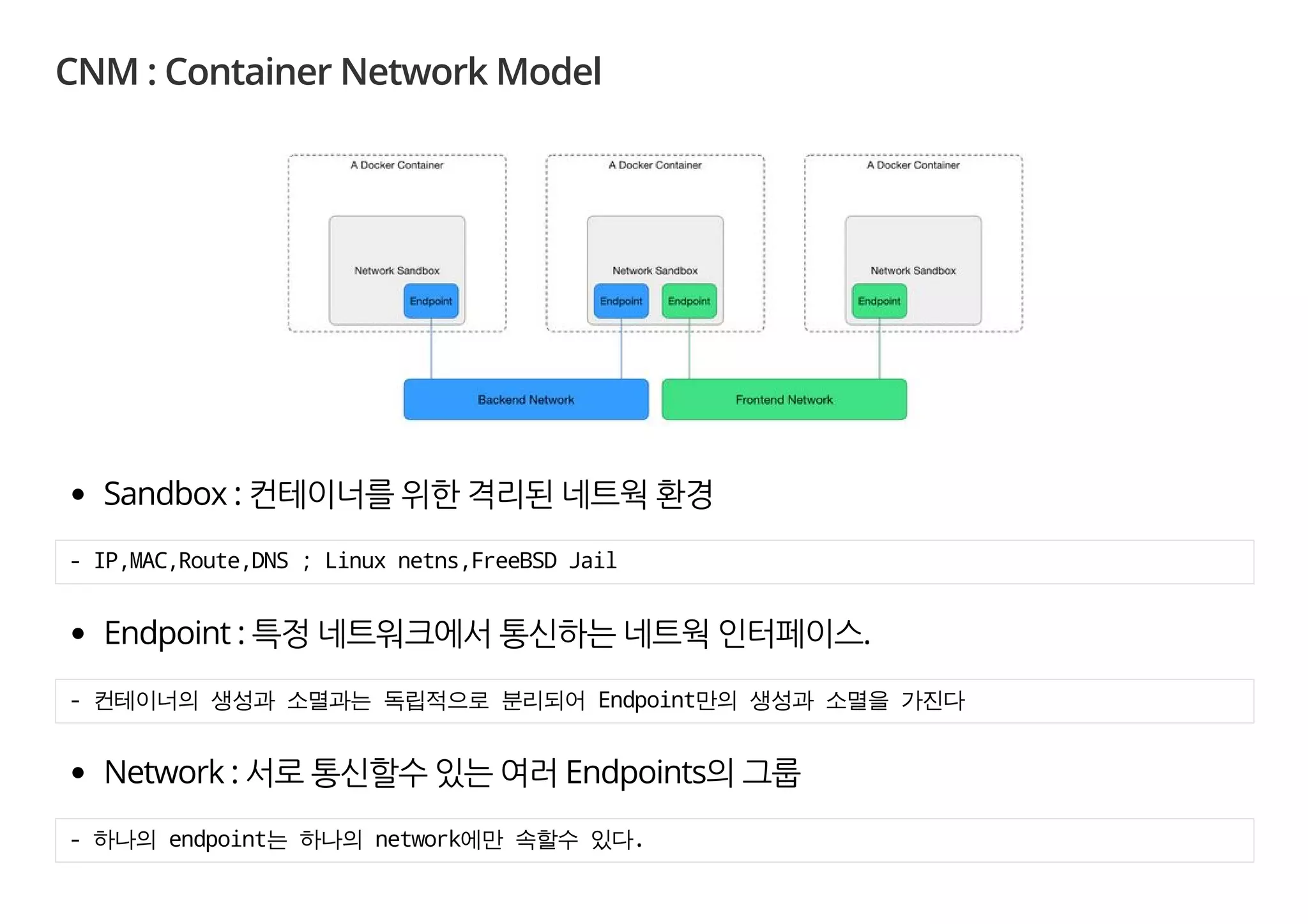 CNM : Container Network Model

A Docker Container

Network Sandbox

Endpoint

A Docker Container

Network Sandbox

Endpoint

Endpoint

A Docker Container

Network Sandbox

Endpoint

Backend Network

Frontend Network

• Sandbox : 컨테이너를 위한 격리된 네트웍 환경

- IP,MAC,Route,DNS ; Linux netns,FreeBSD Jail

• Endpoint : 특정 네트워크에서 통신하는 네트웍 인터페이스.

- 컨테이너의 생성과 소멸과는 독립적으로 분리되어 Endpoint만의 생성과 소멸을 가진다

• Network : 서로 통신할수 있는 여러 Endpoints의 그룹

- 하나의 endpoint는 하나의 network에만 속할수 있다.